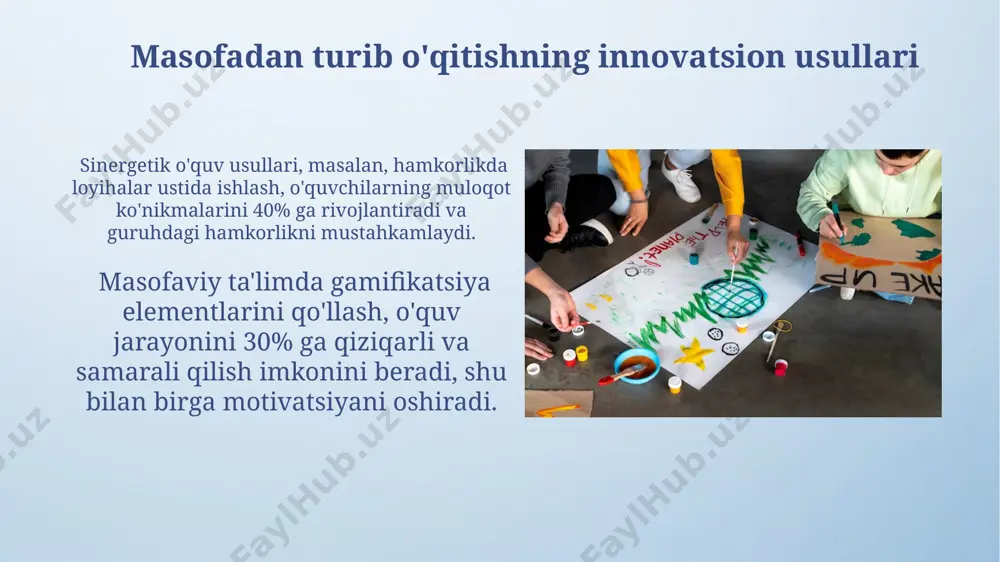 Masofadan turib o'qitishning innovatsion usullari

Sinergetik o'quv usullari, masalan, hamkorlikda loyihalar ustida ishlash, o'quvchilarning muloqot ko'nikmalarini 40% ga rivojlantiradi va guruhdagi hamkorlikni mustahkamlaydi.

Masofaviy ta'limda gamifikatsiya elementlarini qo'llash, o'quv jarayonini 30% ga qiziqarli va samarali qilish imkonini beradi, shu bilan birga motivatsiyani oshiradi.

HELP THE PLANET

AKE UP

FaylHub.uz
FaylHub.uz
FaylHub.uz
FaylHub.uz
FaylHub.uz
FaylHub.uz